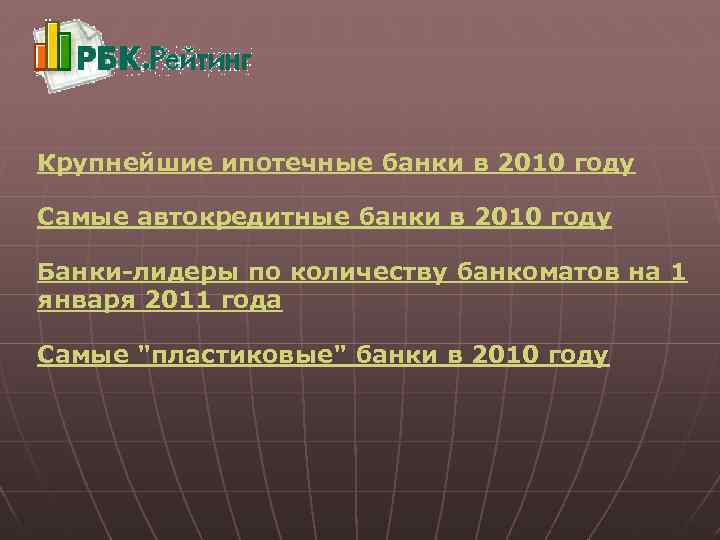 РБК.Рейтинг

Крупнейшие ипотечные банки в 2010 году

Самые автокредитные банки в 2010 году

Банки-лидеры по количеству банкоматов на 1 января 2011 года

Самые "пластиковые" банки в 2010 году